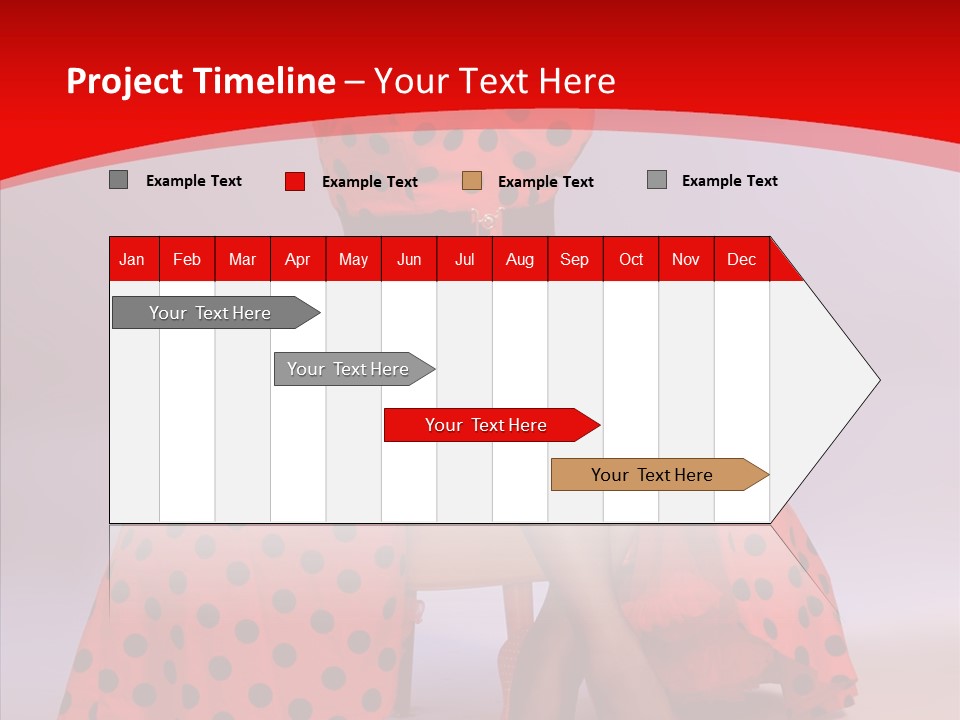 Project Timeline – Your Text Here

Example Text Example Text Example Text Example Text

| Jan | Feb | Mar | Apr | May | Jun | Jul | Aug | Sep | Oct | Nov | Dec |
|---|---|---|---|---|---|---|---|---|---|---|---|

Your Text Here

Your Text Here

Your Text Here

Your Text Here